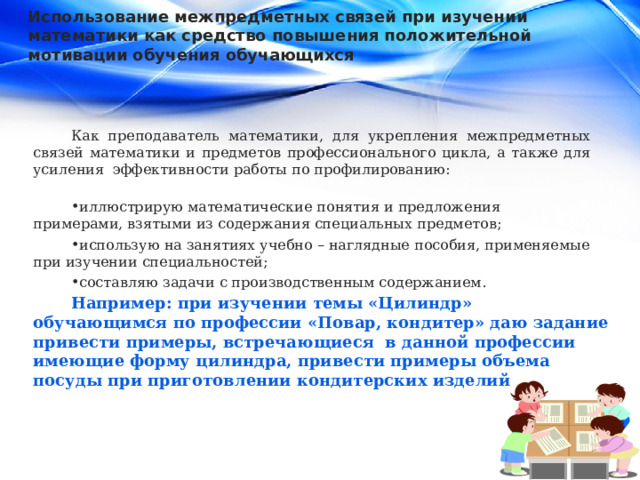 Использование межпредметных связей при изучении математики как средство повышения положительной мотивации обучения обучающихся

Как преподаватель математики, для укрепления межпредметных связей математики и предметов профессионального цикла, а также для усиления эффективности работы по профилированию:

•иллюстрирую математические понятия и предложения примерами, взятыми из содержания специальных предметов;

•использую на занятиях учебно – наглядные пособия, применяемые при изучении специальностей;

•составляю задачи с производственным содержанием.

Например: при изучении темы «Цилиндр» обучающимся по профессии «Повар, кондитер» даю задание привести примеры, встречающиеся в данной профессии имеющие форму цилиндра, привести примеры объема посуды при приготовлении кондитерских изделий